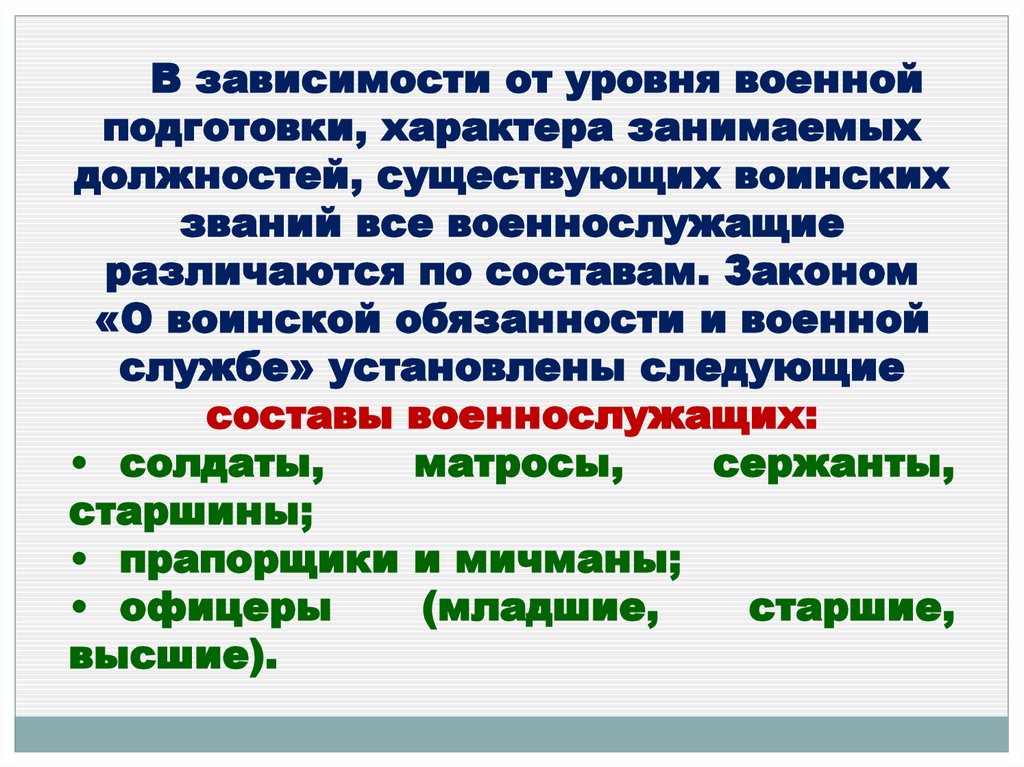 В зависимости от уровня военной подготовки, характера занимаемых должностей, существующих воинских званий все военнослужащие различаются по составам. Законом «О воинской обязанности и военной службе» установлены следующие составы военнослужащих:

• солдаты, матросы, сержанты, старшины;
• прапорщики и мичманы;
• офицеры (младшие, старшие, высшие).